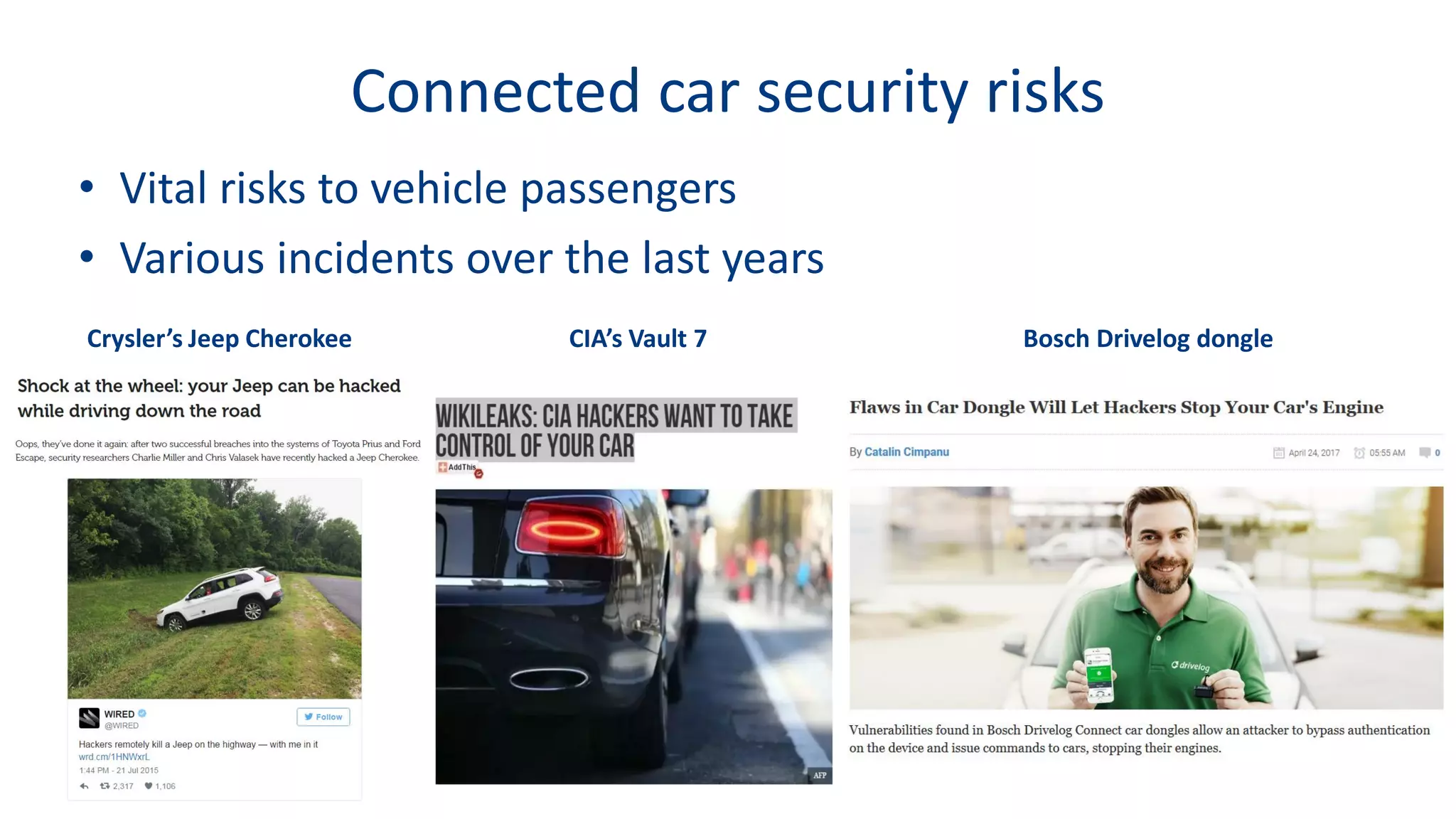 Connected car security risks

• Vital risks to vehicle passengers
• Various incidents over the last years

Crysler's Jeep Cherokee

Shock at the wheel: your Jeep can be hacked while driving down the road

Oops, they've done it again: after two successful breaches into the systems of Toyota Prius and Ford Escape, security researchers Charlie Miller and Chris Valasek have recently hacked a Jeep Cherokee.

WIRED
@WIRED
Follow
Hackers remotely kill a Jeep on the highway — with me in it
wrd.cm/1HNWxrL
1:44 PM - 21 Jul 2015
2,317 1,106

CIA's Vault 7

WIKILEAKS: CIA HACKERS WANT TO TAKE CONTROL OF YOUR CAR

AddThis

AFP

Bosch Drivelog dongle

Flaws in Car Dongle Will Let Hackers Stop Your Car's Engine

By Catalin Cimpanu April 24, 2017 05:55 AM 0

drivelog

Vulnerabilities found in Bosch Drivelog Connect car dongles allow an attacker to bypass authentication on the device and issue commands to cars, stopping their engines.